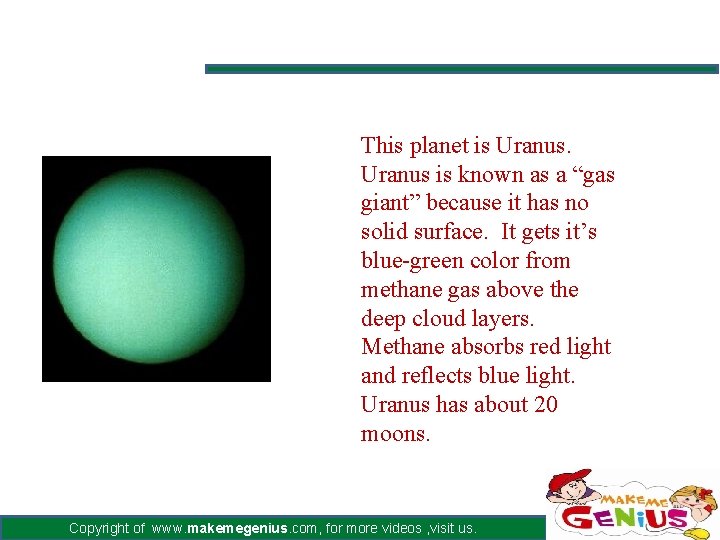 This planet is Uranus. Uranus is known as a “gas giant” because it has no solid surface. It gets it’s blue-green color from methane gas above the deep cloud layers. Methane absorbs red light and reflects blue light. Uranus has about 20 moons.

Copyright of www.makemegenius.com, for more videos ,visit us.

MAKE ME GENIUS